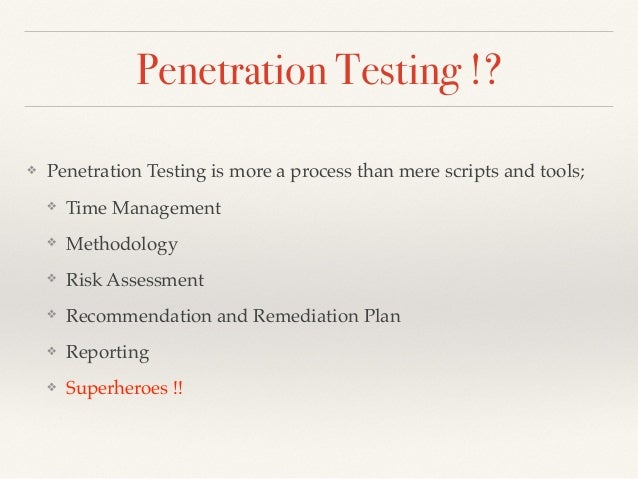 Penetration Testing !?

❖ Penetration Testing is more a process than mere scripts and tools;

❖ Time Management

❖ Methodology

❖ Risk Assessment

❖ Recommendation and Remediation Plan

❖ Reporting

❖ Superheroes !!